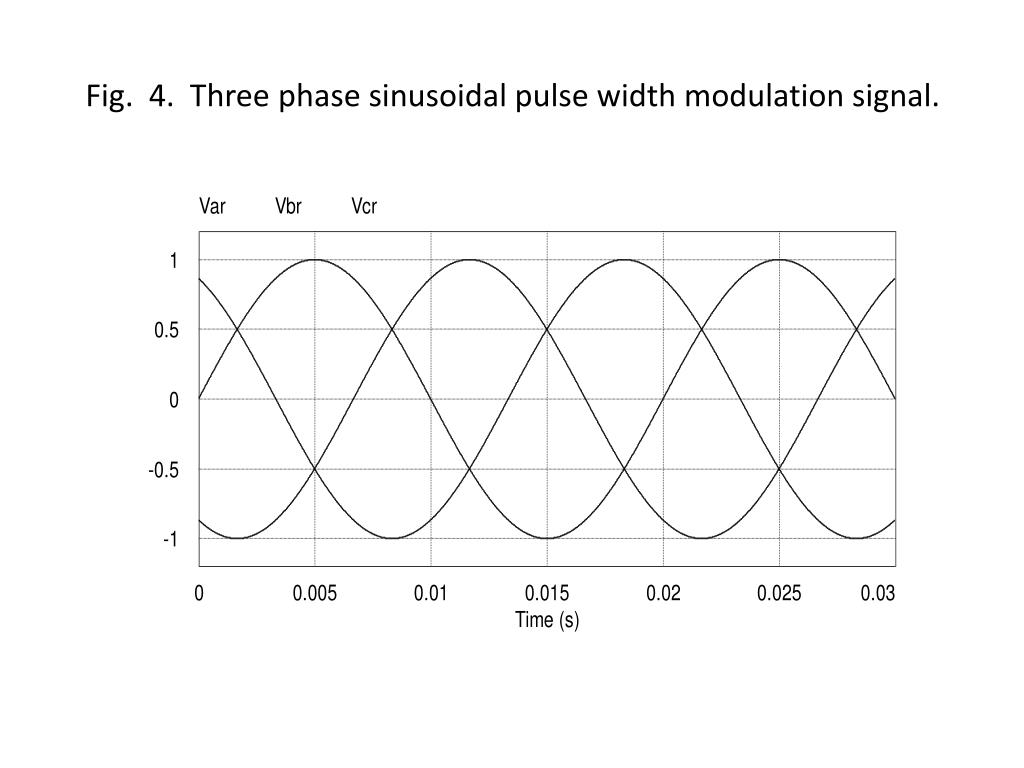 Fig. 4. Three phase sinusoidal pulse width modulation signal.

Var Vbr Vcr

1
0.5
0
-0.5
-1

0 0.005 0.01 0.015 0.02 0.025 0.03
Time (s)